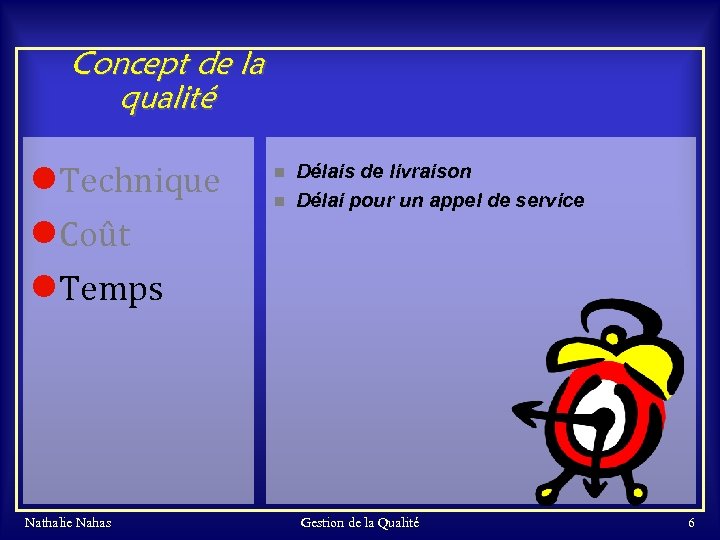 Concept de la qualité

Technique
Coût
Temps

Délais de livraison
Délai pour un appel de service

Nathalie Nahas
Gestion de la Qualité
6